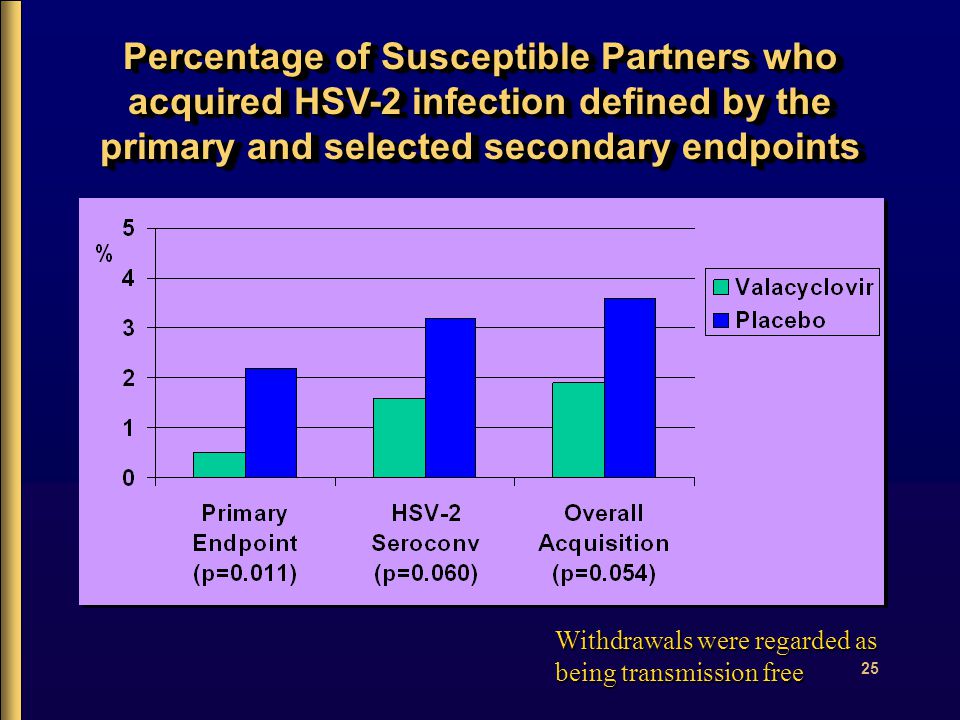 Percentage of Susceptible Partners who acquired HSV-2 infection defined by the primary and selected secondary endpoints

5
%
4
3
2
1
0

Valacyclovir
Placebo

Primary Endpoint (p=0.011)
HSV-2 Seroconv (p=0.060)
Overall Acquisition (p=0.054)

Withdrawals were regarded as being transmission free

25